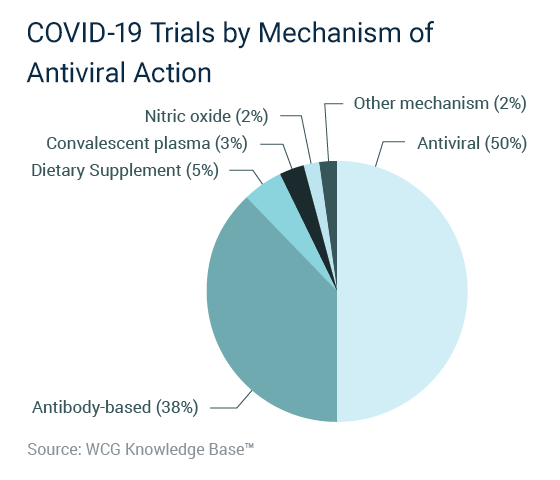 COVID-19 Trials by Mechanism of Antiviral Action

Other mechanism (2%)
Nitric oxide (2%)
Convalescent plasma (3%)
Antiviral (50%)
Dietary Supplement (5%)
Antibody-based (38%)

Source: WCG Knowledge Base™